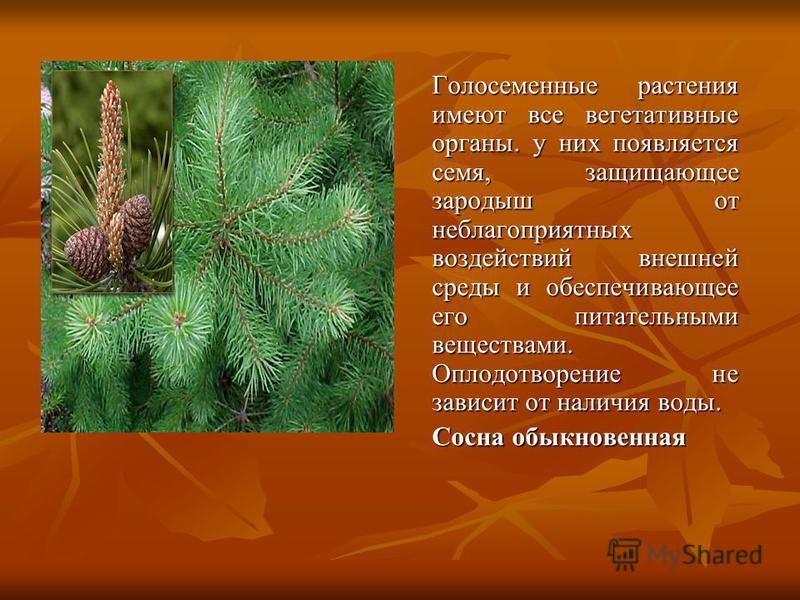 Голосеменные растения имеют все вегетативные органы. у них появляется семя, защищающее зародыш от неблагоприятных воздействий внешней среды и обеспечивающее его питательными веществами. Оплодотворение не зависит от наличия воды.

Сосна обыкновенная

MyShared